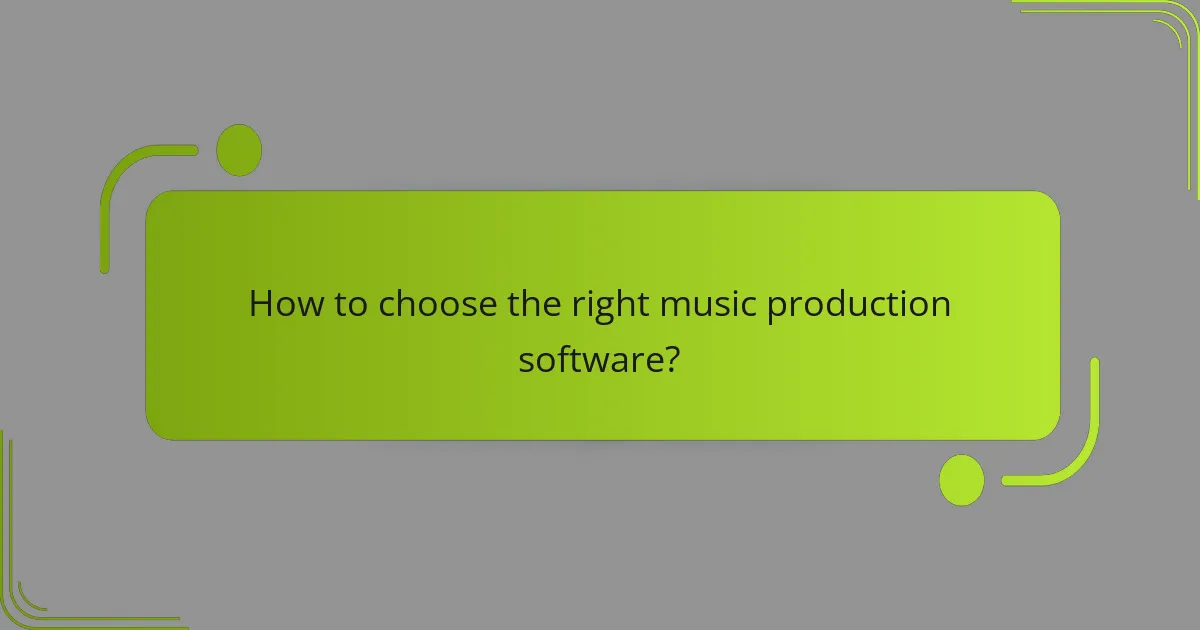 How to choose the right music production software?